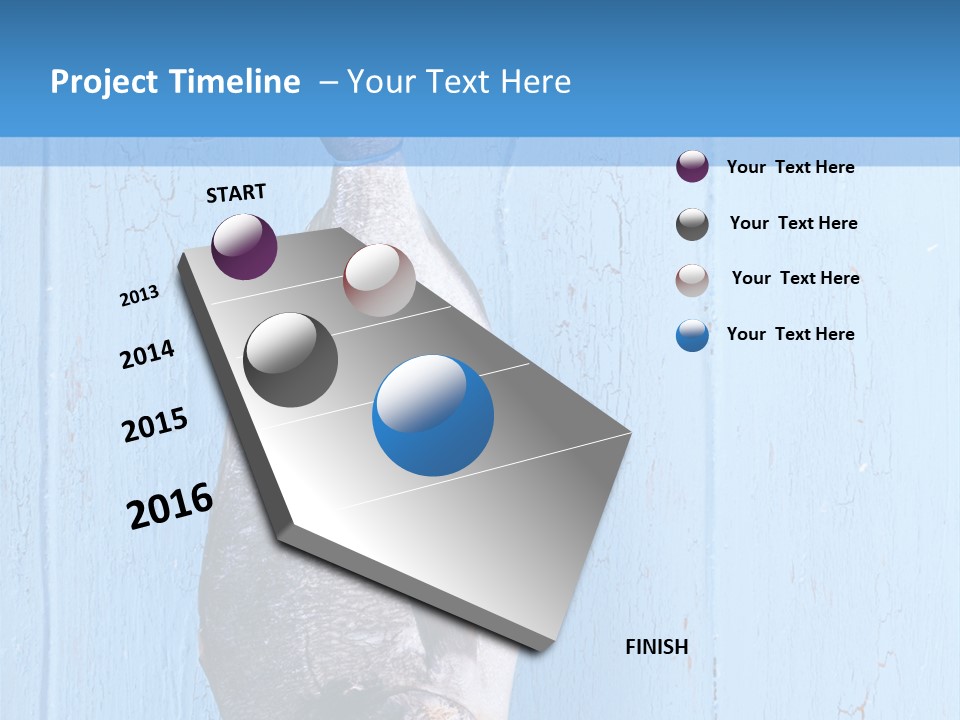 Project Timeline – Your Text Here

START

2013

2014

2015

2016

FINISH

Your Text Here

Your Text Here

Your Text Here

Your Text Here